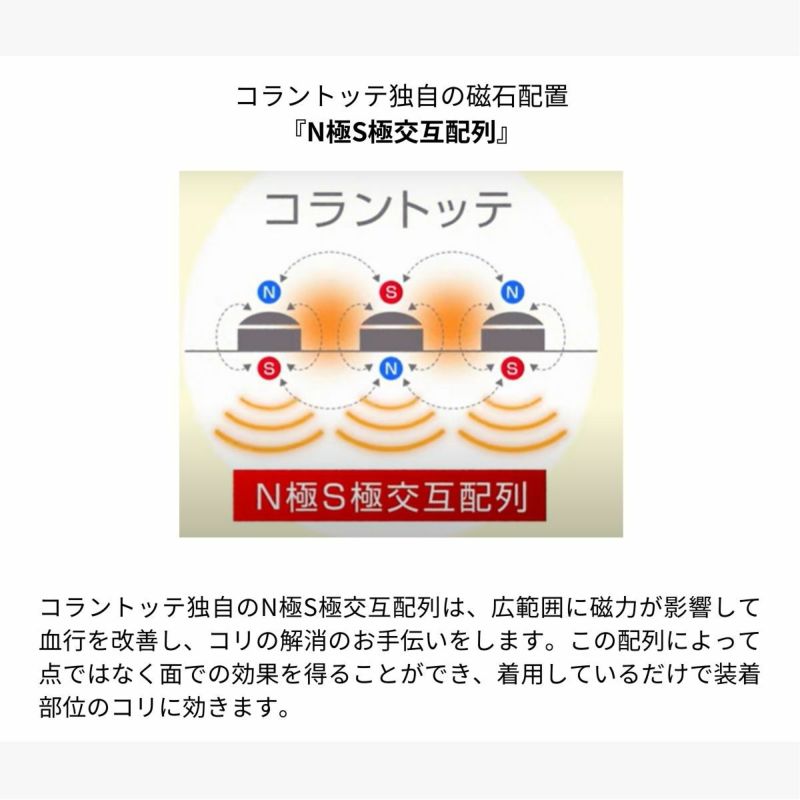 コラントッテ独自の磁石配置
『N極S極交互配列』

コラントッテ

N
S
N
S
N
S

N極S極交互配列

コラントッテ独自のN極S極交互配列は、広範囲に磁力が影響して血行を改善し、コリの解消のお手伝いをします。この配列によって点ではなく面での効果を得ることができ、着用しているだけで装着部位のコリに効きます。